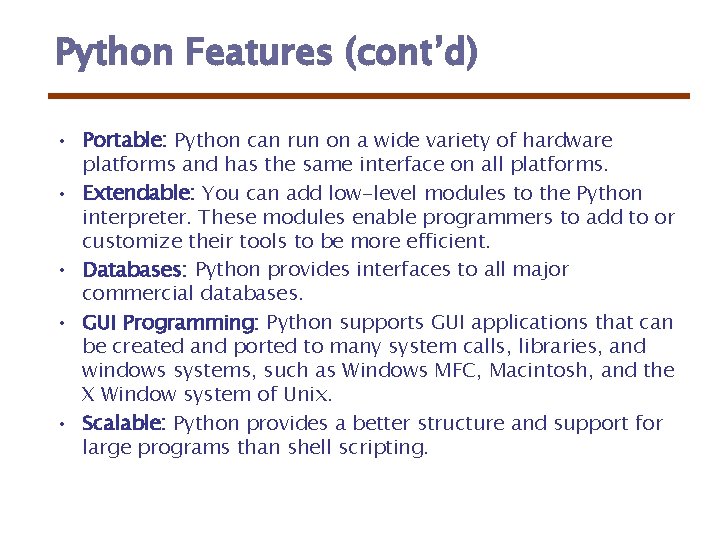 Python Features (cont'd)

• Portable: Python can run on a wide variety of hardware platforms and has the same interface on all platforms.

• Extendable: You can add low-level modules to the Python interpreter. These modules enable programmers to add to or customize their tools to be more efficient.

• Databases: Python provides interfaces to all major commercial databases.

• GUI Programming: Python supports GUI applications that can be created and ported to many system calls, libraries, and windows systems, such as Windows MFC, Macintosh, and the X Window system of Unix.

• Scalable: Python provides a better structure and support for large programs than shell scripting.